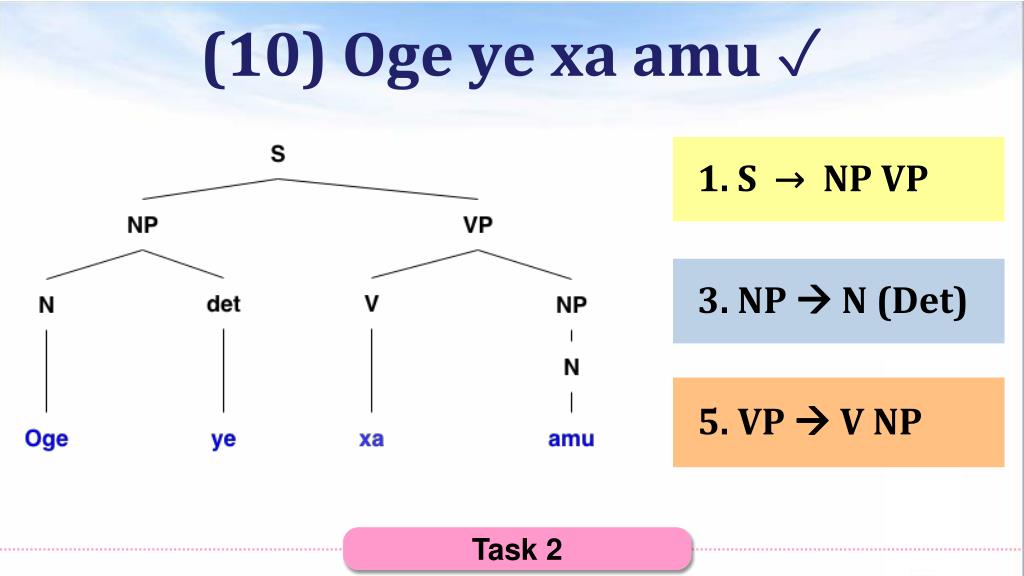 (10) Oge ye xa amu ✓

S

NP

VP

N

det

V

NP

N

Oge

ye

xa

amu

1. S → NP VP

3. NP → N (Det)

5. VP → V NP

Task 2